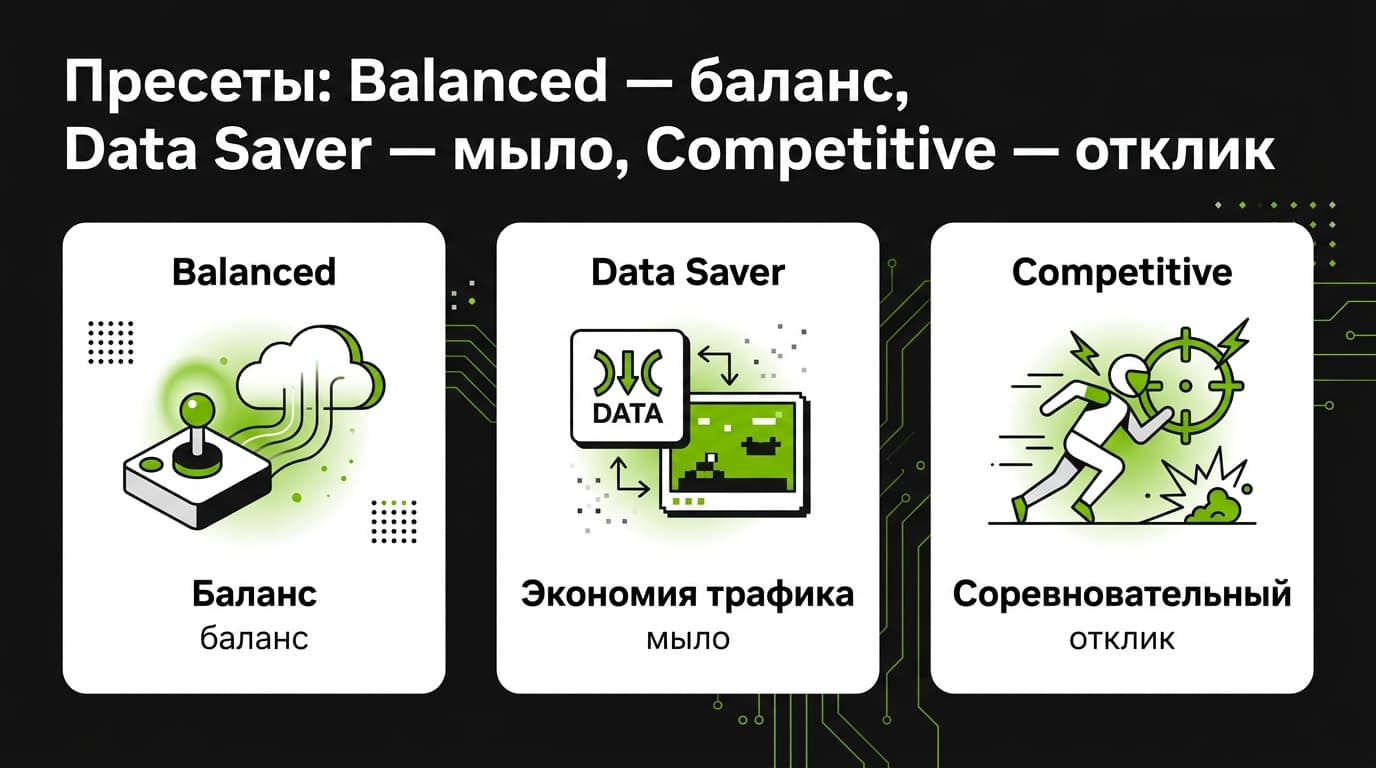 Пресеты: Balanced — баланс, Data Saver — мыло, Competitive — отклик

Balanced

Баланс
баланс

Data Saver

DATA

Экономия трафика
мыло

Competitive

Соревновательный
отклик